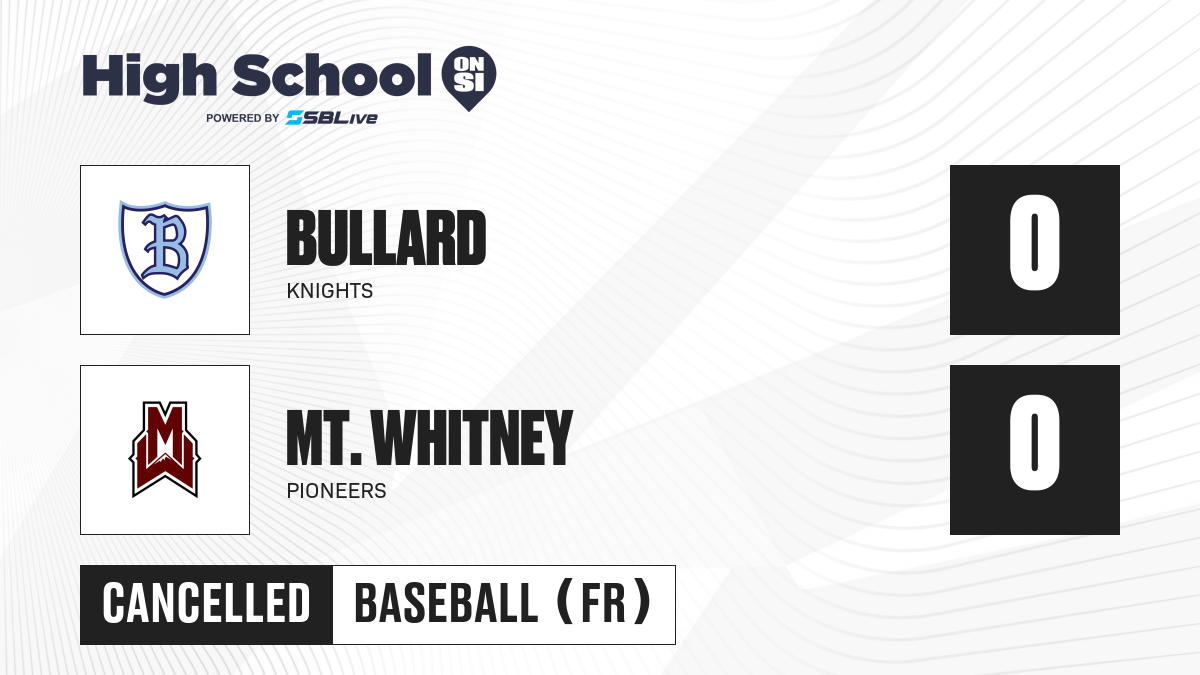 High School ON SI
POWERED BY SBLive

B

BULLARD
KNIGHTS

0

MW

MT. WHITNEY
PIONEERS

0

CANCELLED
BASEBALL (FR)